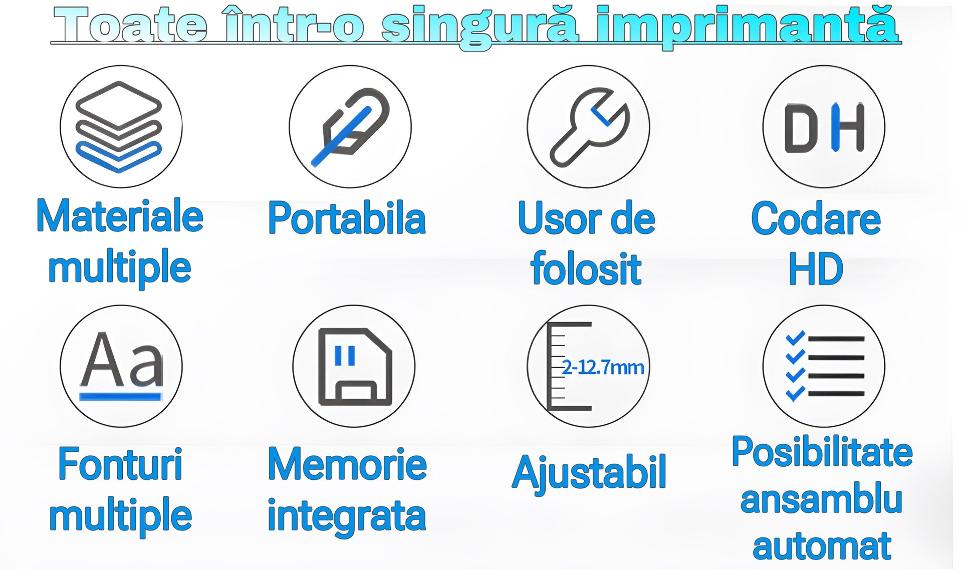 Toate într-o singură imprimantă

Materiale multiple

Portabila

Usor de folosit

DH

Codare HD

Aa

Fonturi multiple

Memorie integrata

2-12.7mm

Ajustabil

Posibilitate ansamblu automat